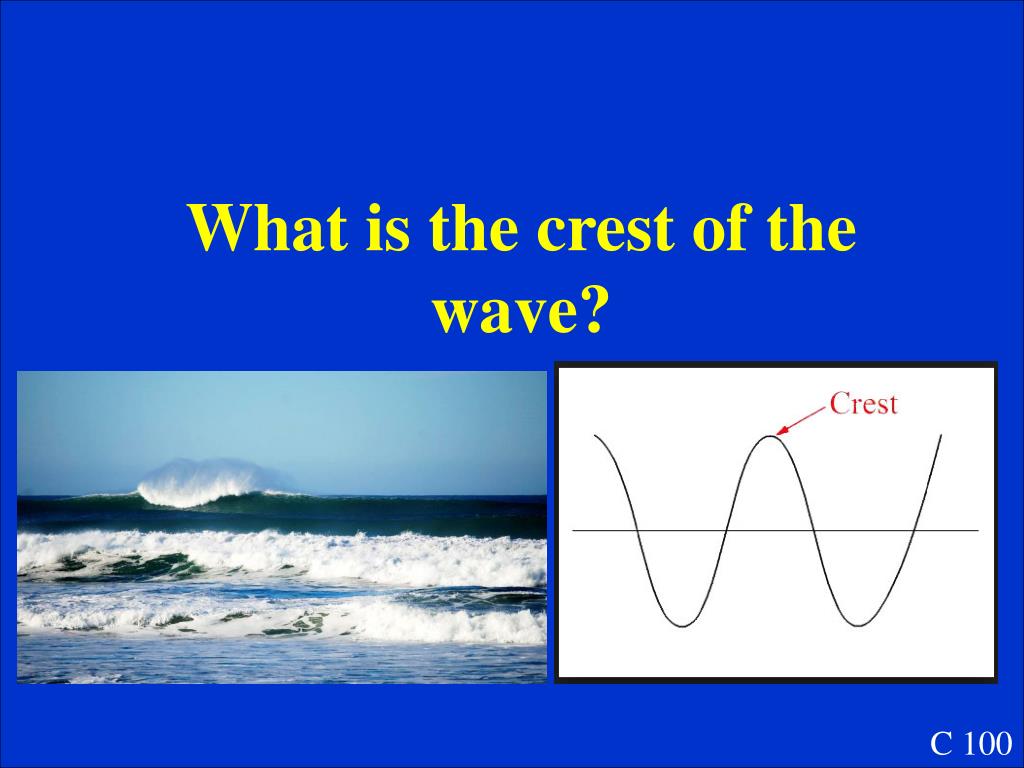 What is the crest of the wave?

Crest

C 100